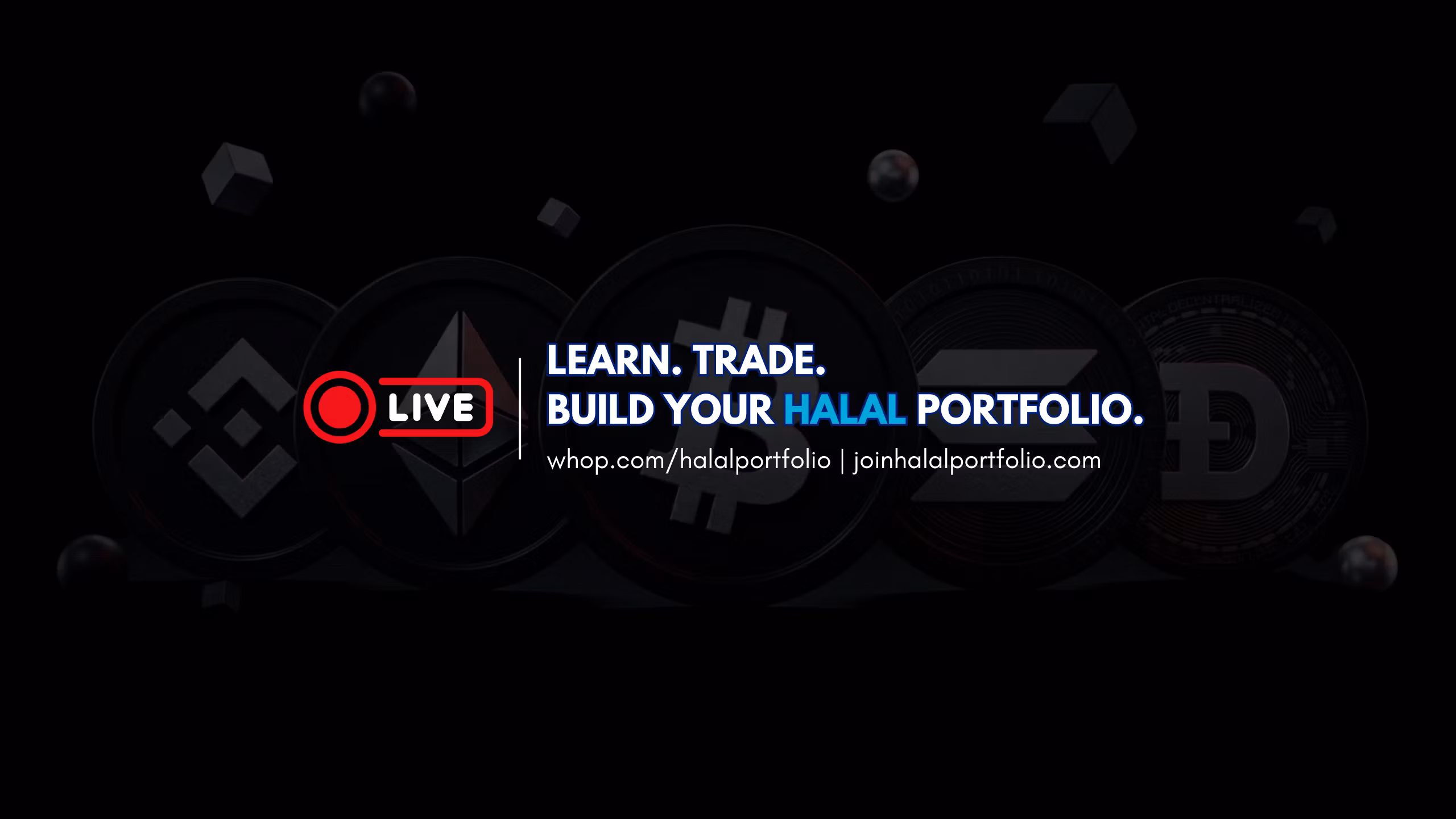 LIVE

LEARN. TRADE.
BUILD YOUR HALAL PORTFOLIO.

whop.com/halalportfolio | joinhalalportfolio.com